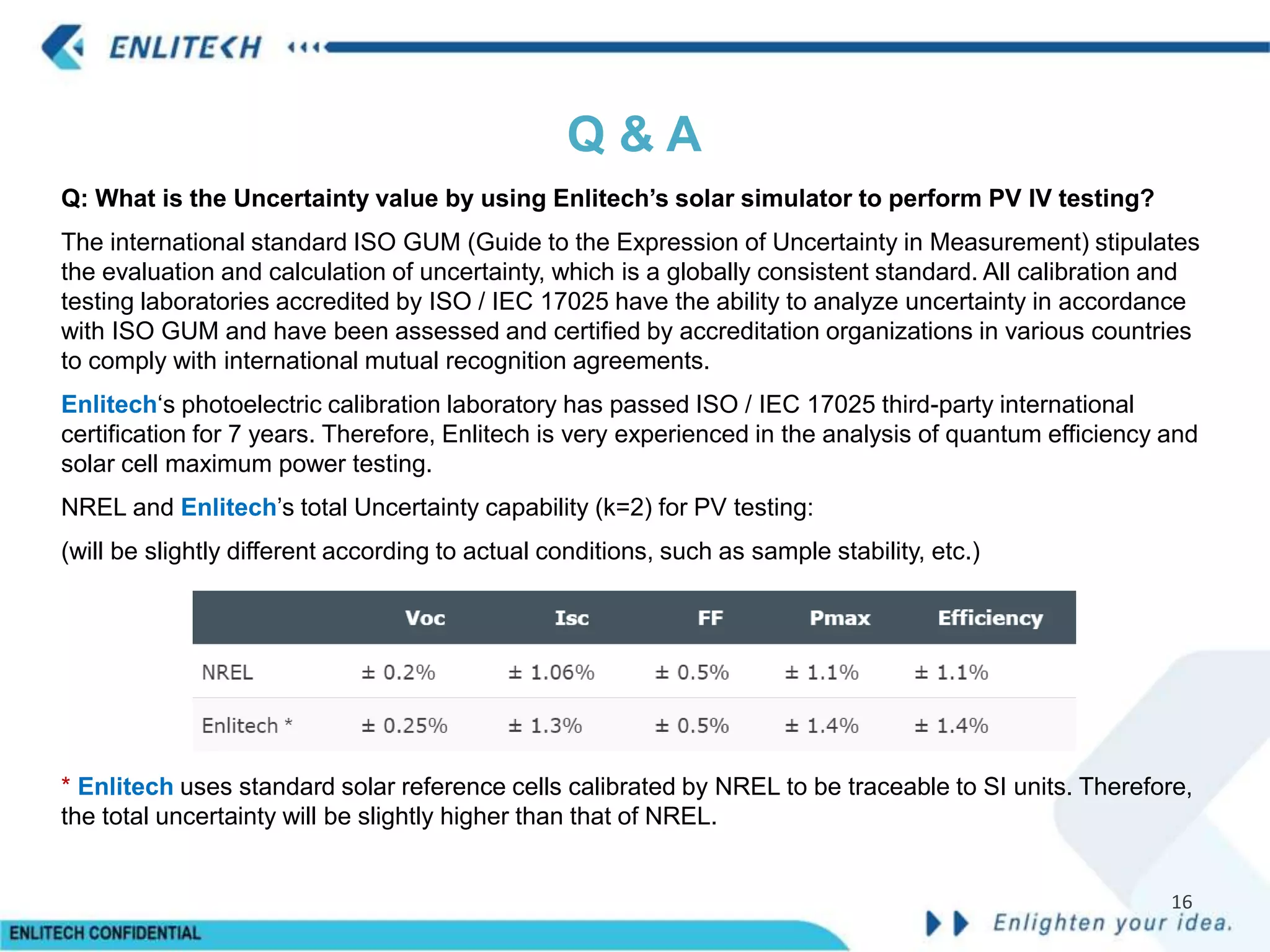 ENLITECH

Q & A

Q: What is the Uncertainty value by using Enlitech’s solar simulator to perform PV IV testing?

The international standard ISO GUM (Guide to the Expression of Uncertainty in Measurement) stipulates the evaluation and calculation of uncertainty, which is a globally consistent standard. All calibration and testing laboratories accredited by ISO / IEC 17025 have the ability to analyze uncertainty in accordance with ISO GUM and have been assessed and certified by accreditation organizations in various countries to comply with international mutual recognition agreements.

Enlitech‘s photoelectric calibration laboratory has passed ISO / IEC 17025 third-party international certification for 7 years. Therefore, Enlitech is very experienced in the analysis of quantum efficiency and solar cell maximum power testing.

NREL and Enlitech’s total Uncertainty capability (k=2) for PV testing:

(will be slightly different according to actual conditions, such as sample stability, etc.)

| | Voc | Isc | FF | Pmax | Efficiency |
|---|---|---|---|---|---|
| NREL | ± 0.2% | ± 1.06% | ± 0.5% | ± 1.1% | ± 1.1% |
| Enlitech * | ± 0.25% | ± 1.3% | ± 0.5% | ± 1.4% | ± 1.4% |

* Enlitech uses standard solar reference cells calibrated by NREL to be traceable to SI units. Therefore, the total uncertainty will be slightly higher than that of NREL.

16

ENLITECH CONFIDENTIAL

Enlighten your idea.